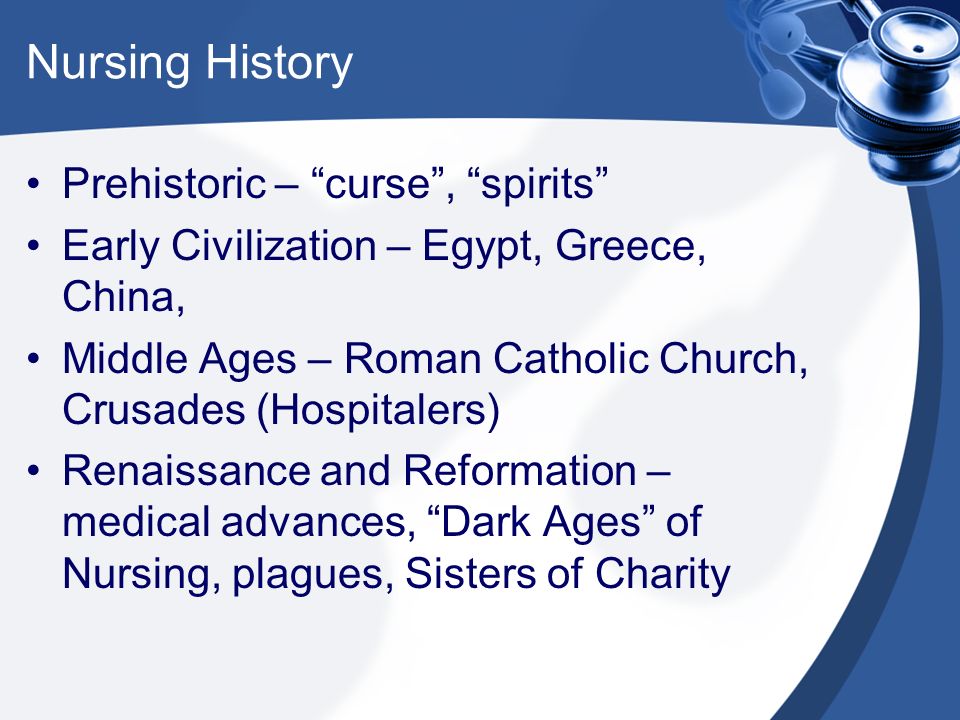 Nursing History

• Prehistoric – “curse”, “spirits”
• Early Civilization – Egypt, Greece, China,
• Middle Ages – Roman Catholic Church, Crusades (Hospitalers)
• Renaissance and Reformation – medical advances, “Dark Ages” of Nursing, plagues, Sisters of Charity